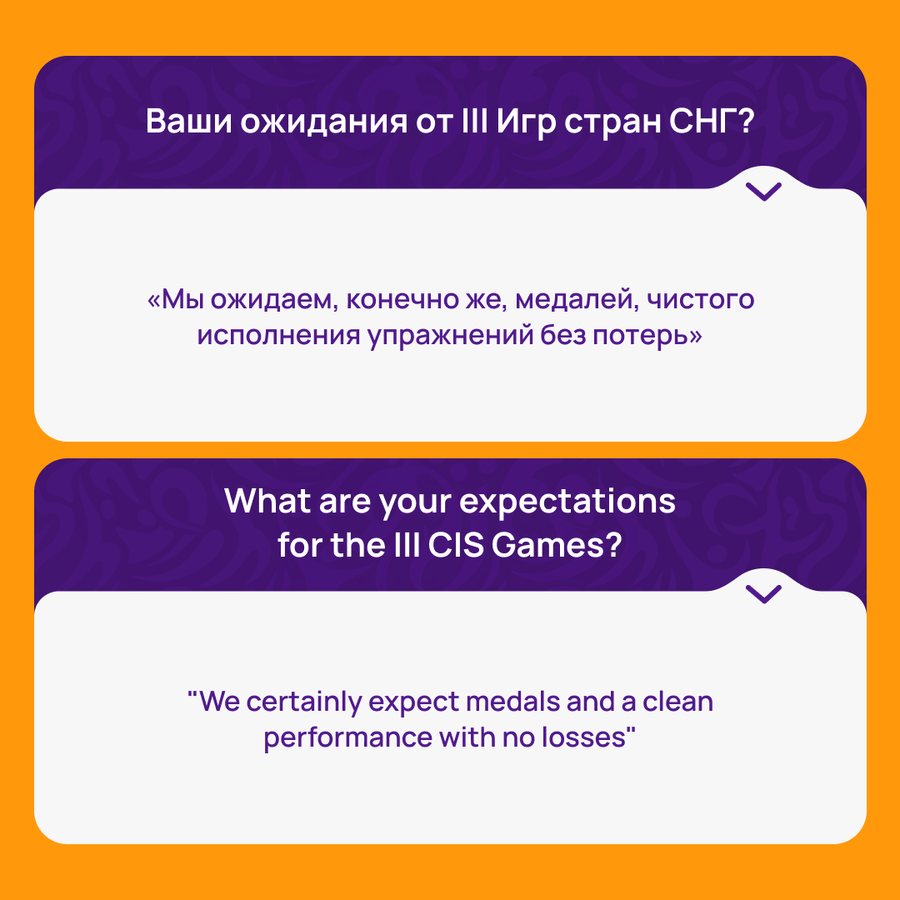 Ваши ожидания от III Игр стран СНГ?

«Мы ожидаем, конечно же, медалей, чистого исполнения упражнений без потерь»

What are your expectations for the III CIS Games?

"We certainly expect medals and a clean performance with no losses"